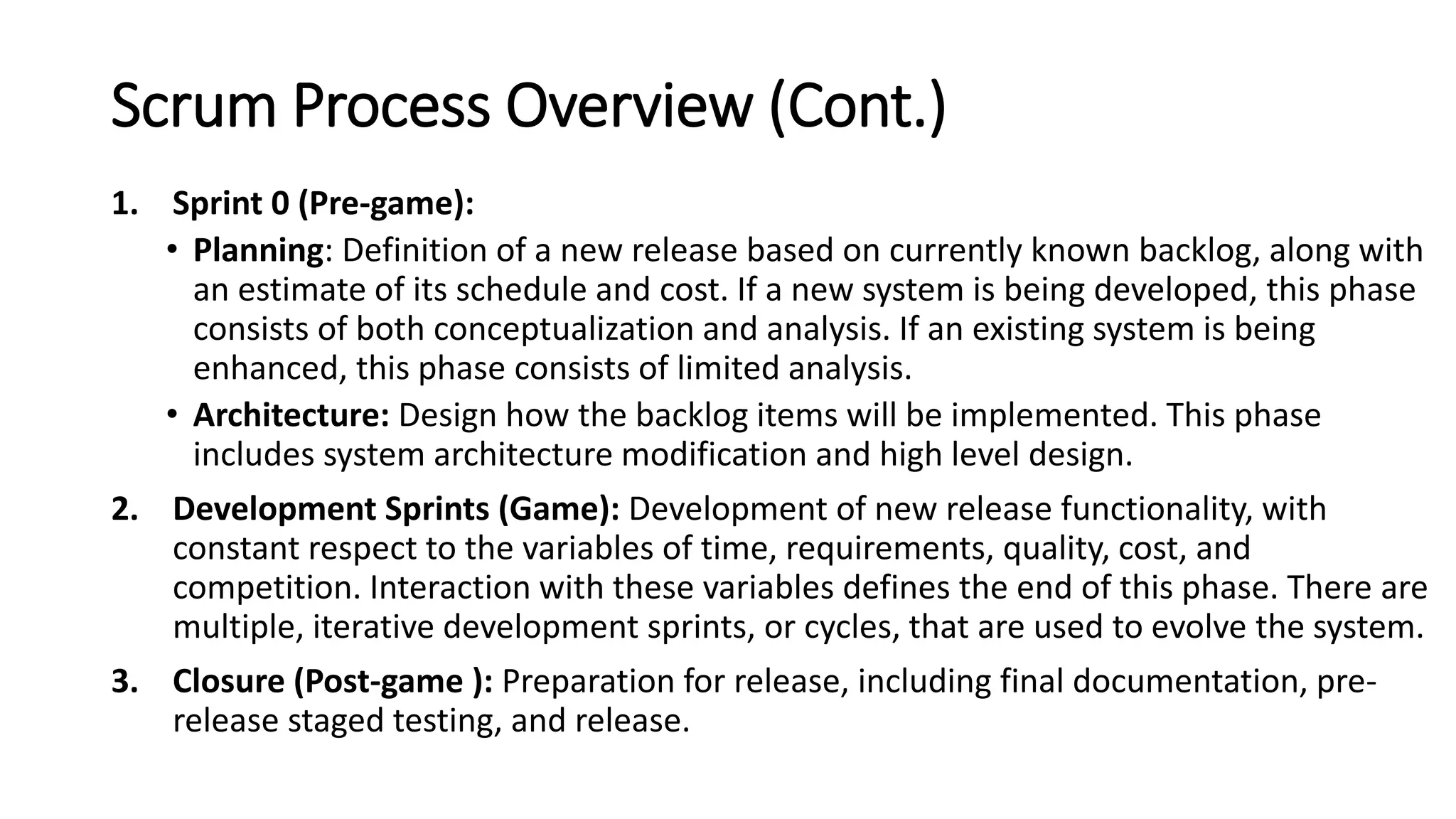 Scrum Process Overview (Cont.)

1. Sprint 0 (Pre-game):
• Planning: Definition of a new release based on currently known backlog, along with an estimate of its schedule and cost. If a new system is being developed, this phase consists of both conceptualization and analysis. If an existing system is being enhanced, this phase consists of limited analysis.
• Architecture: Design how the backlog items will be implemented. This phase includes system architecture modification and high level design.
2. Development Sprints (Game): Development of new release functionality, with constant respect to the variables of time, requirements, quality, cost, and competition. Interaction with these variables defines the end of this phase. There are multiple, iterative development sprints, or cycles, that are used to evolve the system.
3. Closure (Post-game ): Preparation for release, including final documentation, pre-release staged testing, and release.